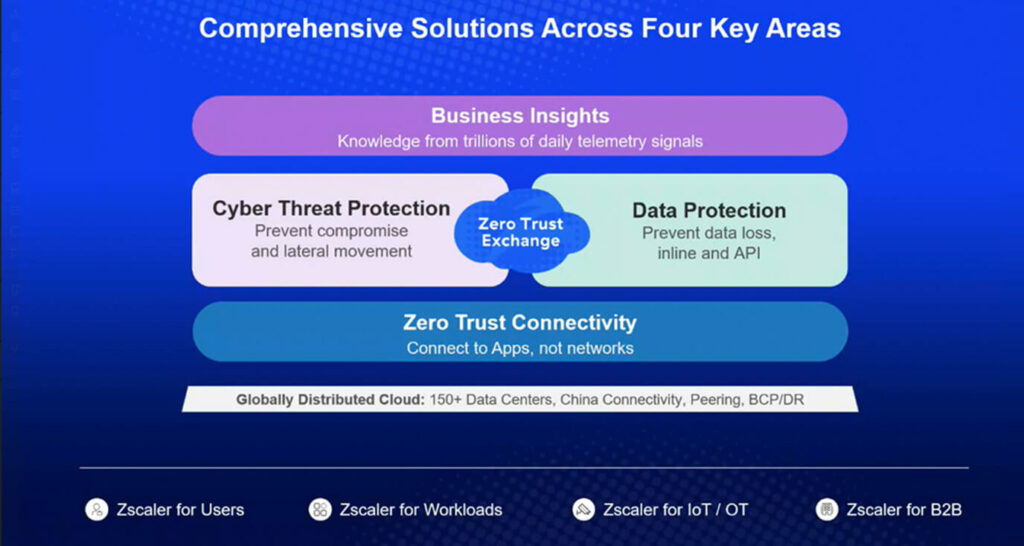 Comprehensive Solutions Across Four Key Areas

Business Insights
Knowledge from trillions of daily telemetry signals

Cyber Threat Protection
Prevent compromise and lateral movement

Zero Trust Exchange

Data Protection
Prevent data loss, inline and API

Zero Trust Connectivity
Connect to Apps, not networks

Globally Distributed Cloud: 150+ Data Centers, China Connectivity, Peering, BCP/DR

Zscaler for Users

Zscaler for Workloads

Zscaler for IoT / OT

Zscaler for B2B